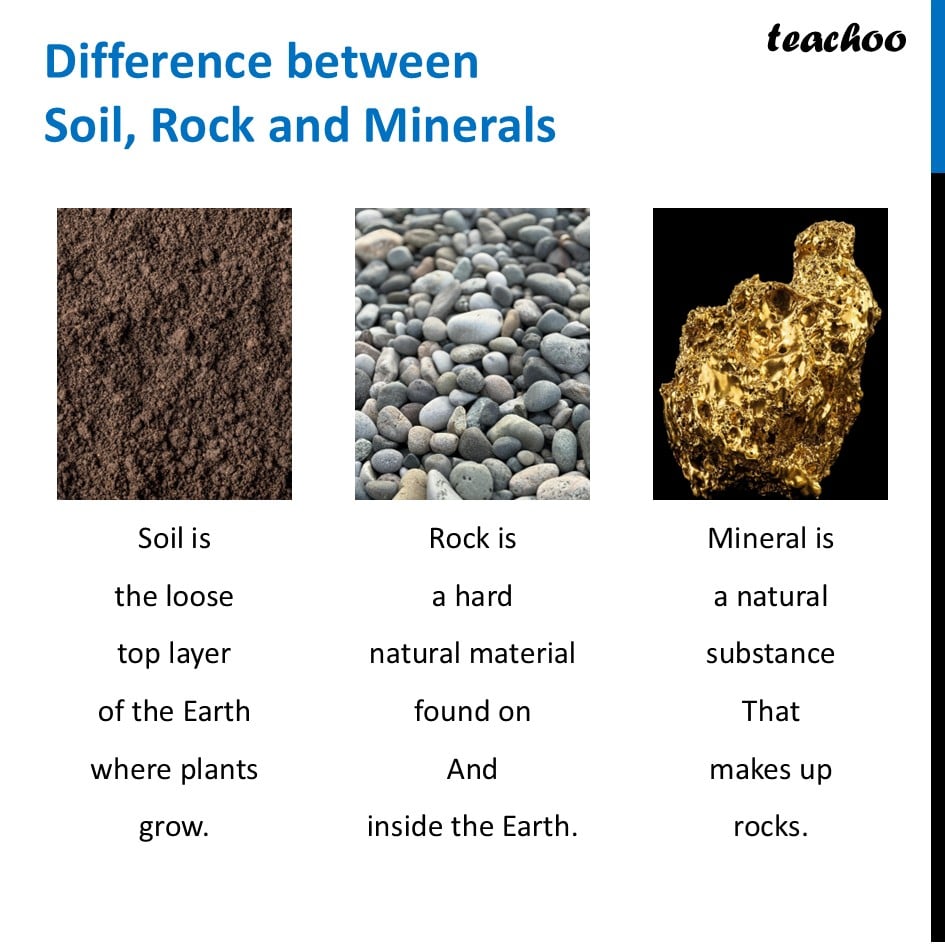 Difference between Soil, Rock and Minerals

teachoo

Soil is the loose top layer of the Earth where plants grow.

Rock is a hard natural material found on And inside the Earth.

Mineral is a natural substance That makes up rocks.